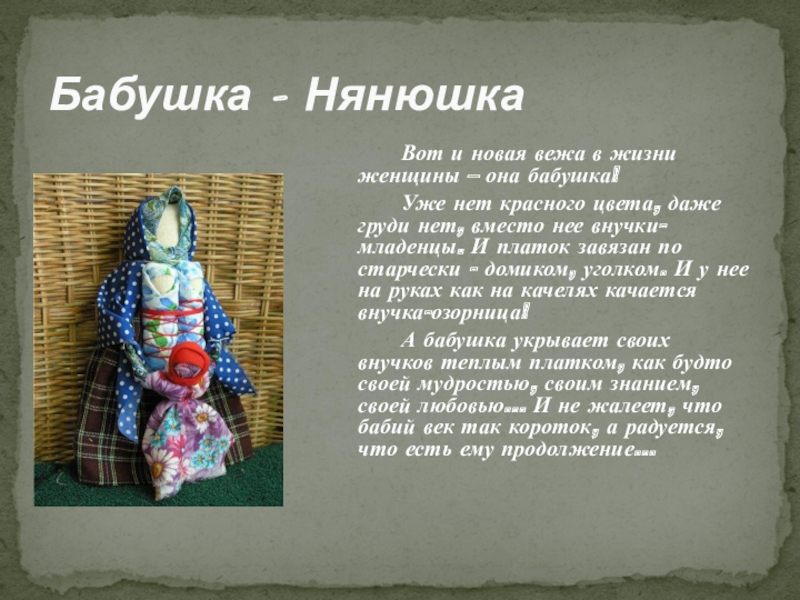 Бабушка - Нянюшка

Вот и новая вежа в жизни женщины – она бабушка!

Уже нет красного цвета, даже груди нет, вместо нее внучки-младенцы. И платок завязан по старчески - домиком, уголком. И у нее на руках как на качелях качается внучка-озорница!

А бабушка укрывает своих внучков теплым платком, как будто своей мудростью, своим знанием, своей любовью... И не жалеет, что бабий век так короток, а радуется, что есть ему продолжение...